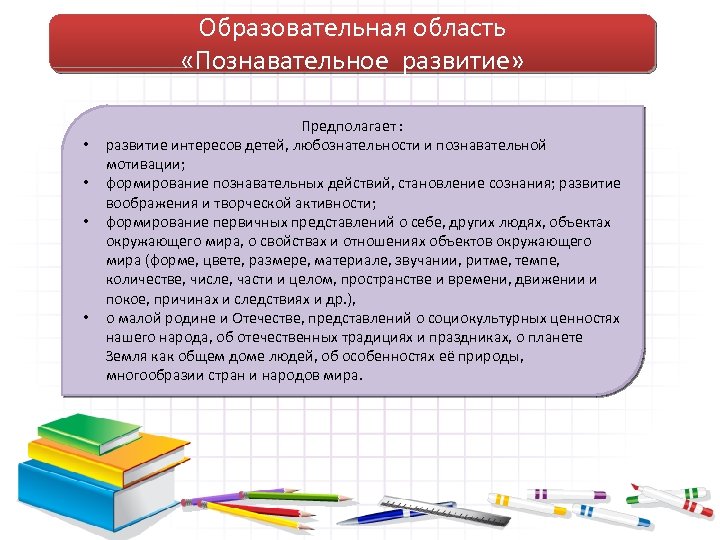 Образовательная область
«Познавательное развитие»

Предполагает:
• развитие интересов детей, любознательности и познавательной мотивации;
• формирование познавательных действий, становление сознания; развитие воображения и творческой активности;
• формирование первичных представлений о себе, других людях, объектах окружающего мира, о свойствах и отношениях объектов окружающего мира (форме, цвете, размере, материале, звучании, ритме, темпе, количестве, числе, части и целом, пространстве и времени, движении и покое, причинах и следствиях и др.),
• о малой родине и Отечестве, представлений о социокультурных ценностях нашего народа, об отечественных традициях и праздниках, о планете Земля как общем доме людей, об особенностях её природы, многообразии стран и народов мира.